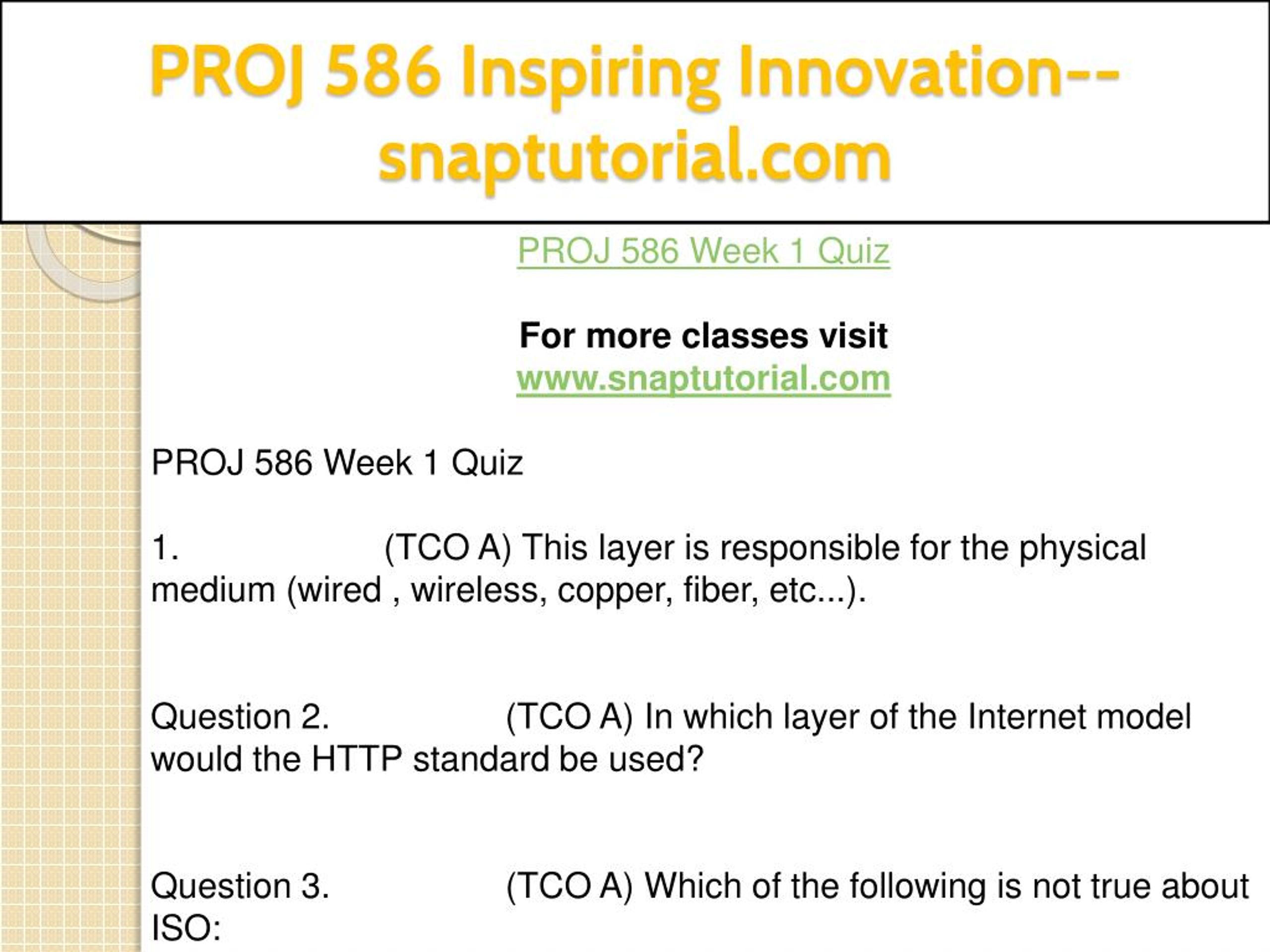 PROJ 586 Inspiring Innovation--snaptutorial.com

PROJ 586 Week 1 Quiz

For more classes visit
www.snaptutorial.com

PROJ 586 Week 1 Quiz

1. (TCO A) This layer is responsible for the physical medium (wired , wireless, copper, fiber, etc...).

Question 2. (TCO A) In which layer of the Internet model would the HTTP standard be used?

Question 3. (TCO A) Which of the following is not true about ISO: